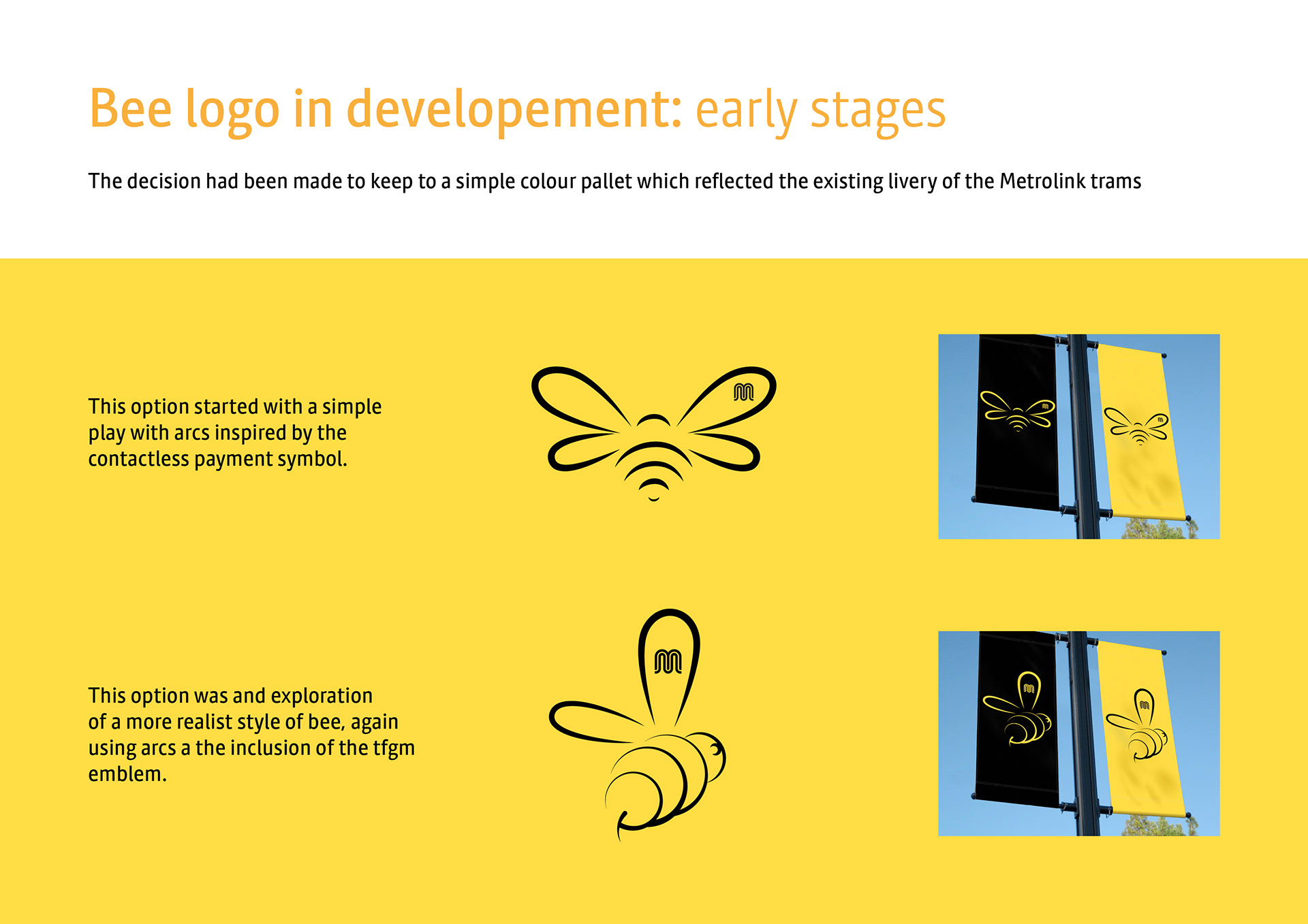 Bee logo in developement: early stages

The decision had been made to keep to a simple colour pallet which reflected the existing livery of the Metrolink trams

This option started with a simple play with arcs inspired by the contactless payment symbol.

This option was and exploration of a more realist style of bee, again using arcs a the inclusion of the tfgm emblem.